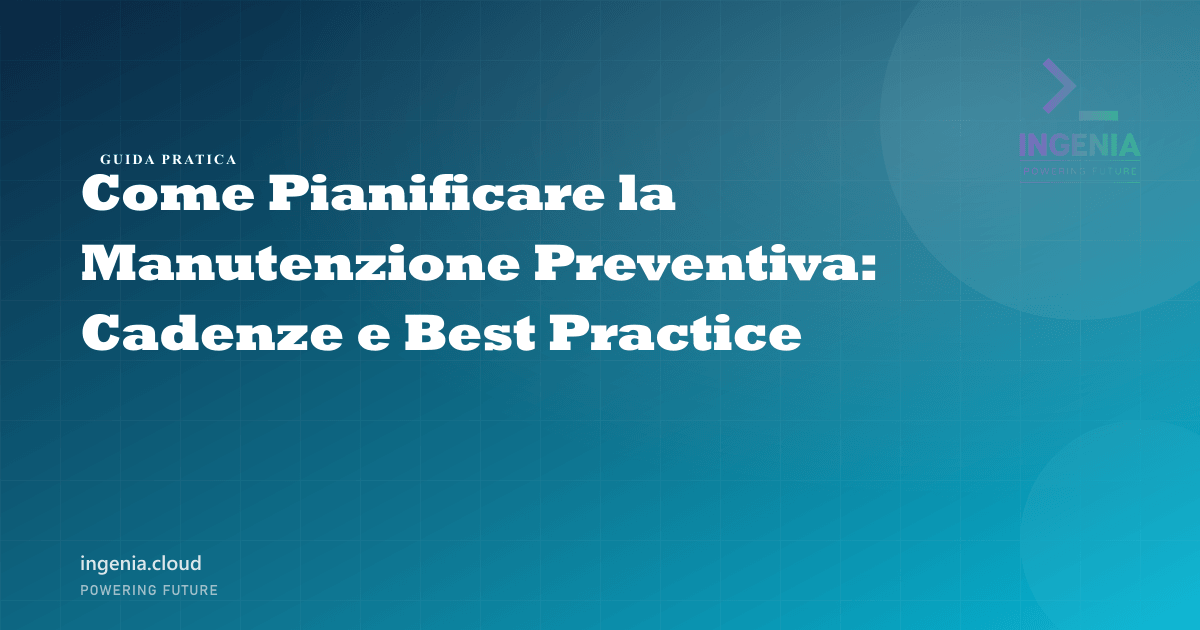 INGENIA
POWERING FUTURE

GUIDA PRATICA

Come Pianificare la Manutenzione Preventiva: Cadenze e Best Practice

ingenia.cloud
POWERING FUTURE